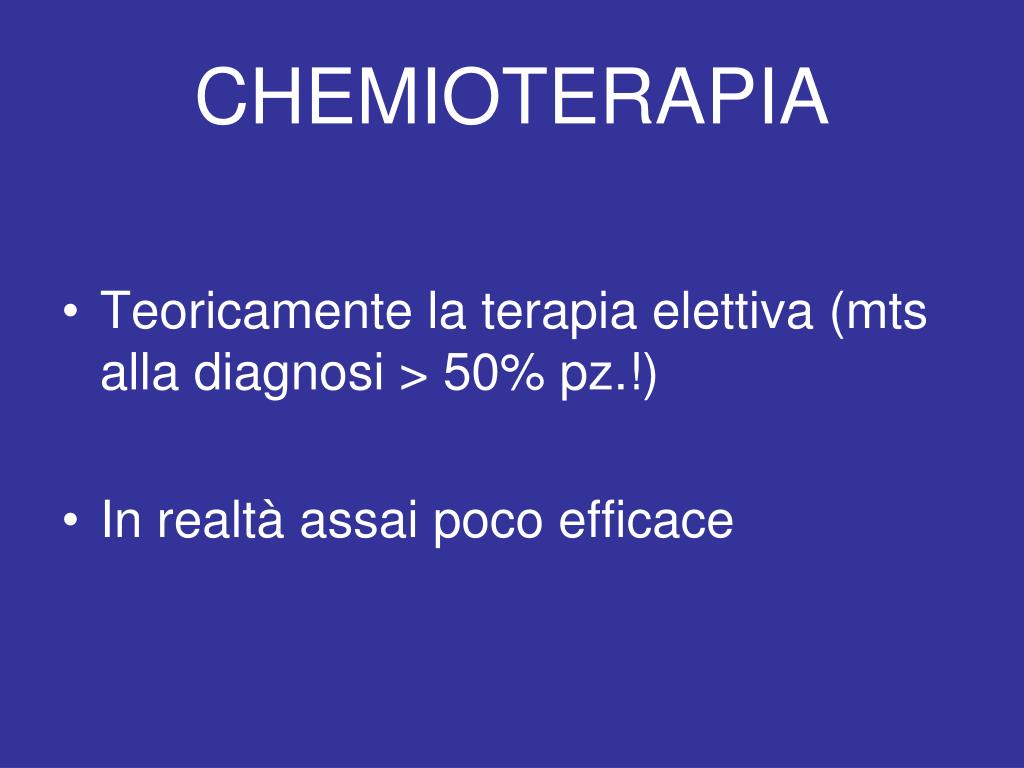 CHEMIOTERAPIA

• Teoricamente la terapia elettiva (mts alla diagnosi > 50% pz.!)

• In realtà assai poco efficace